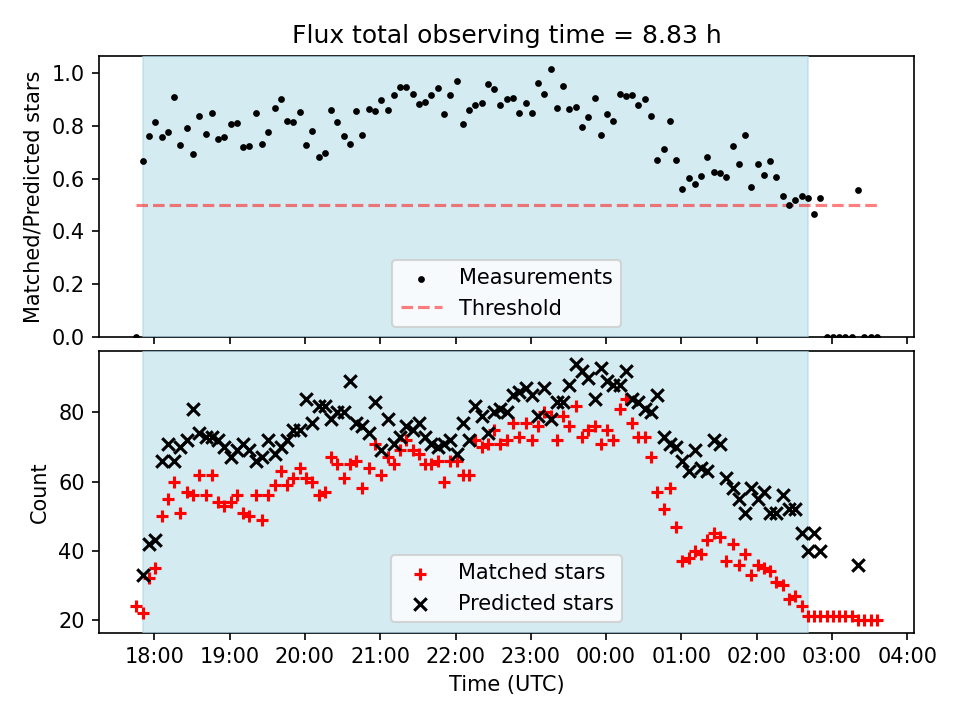 Flux total observing time = 8.83 h

Matched/Predicted stars

1.0
0.8
0.6
0.4
0.2
0.0

Measurements
Threshold

Count

80
60
40
20

Matched stars
Predicted stars

18:00 19:00 20:00 21:00 22:00 23:00 00:00 01:00 02:00 03:00 04:00
Time (UTC)